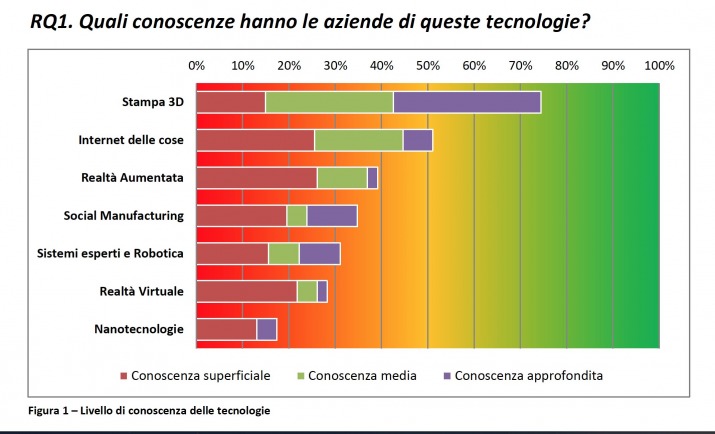 RQ1. Quali conoscenze hanno le aziende di queste tecnologie?

0% 10% 20% 30% 40% 50% 60% 70% 80% 90% 100%

Stampa 3D
Internet delle cose
Realtà Aumentata
Social Manufacturing
Sistemi esperti e Robotica
Realtà Virtuale
Nanotecnologie

Conoscenza superficiale Conoscenza media Conoscenza approfondita

Figura 1 – Livello di conoscenza delle tecnologie